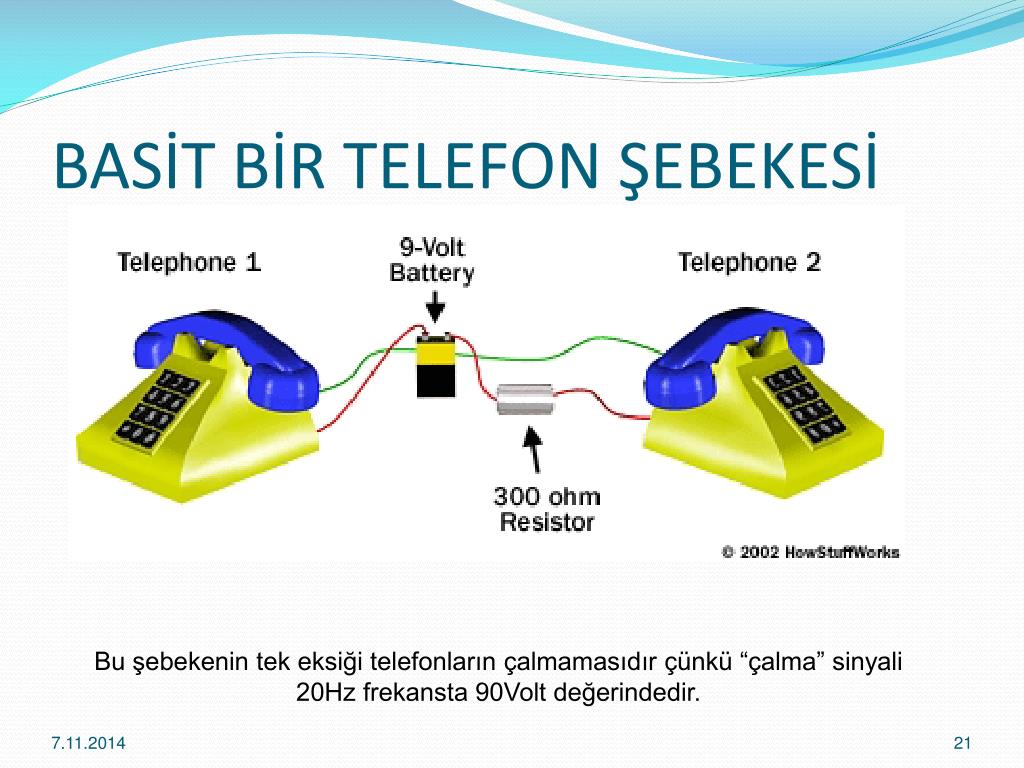 BASİT BİR TELEFON ŞEBEKESİ

Telephone 1

9-Volt
Battery

Telephone 2

300 ohm
Resistor

© 2002 HowStuffWorks

Bu şebekenin tek eksiği telefonların çalmamasıdır çünkü "çalma" sinyali 20Hz frekansta 90Volt değerindedir.

7.11.2014

21